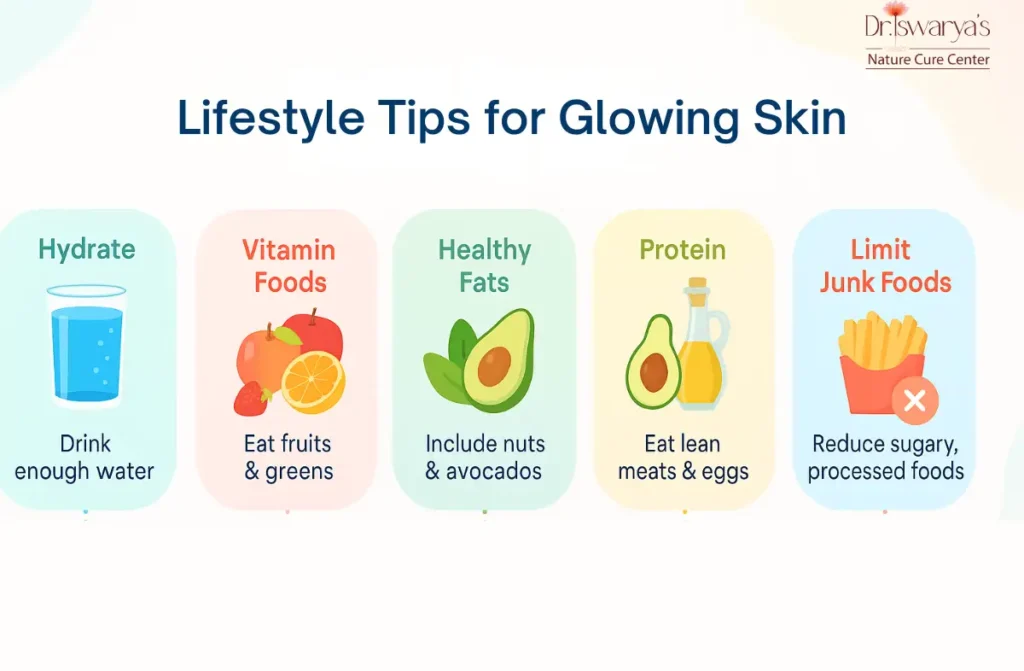 Dr.Iswarya's
Nature Cure Center

Lifestyle Tips for Glowing Skin

Hydrate

Drink enough water

Vitamin Foods

Eat fruits & greens

Healthy Fats

Include nuts & avocados

Protein

Eat lean meats & eggs

Limit Junk Foods

Reduce sugary, processed foods